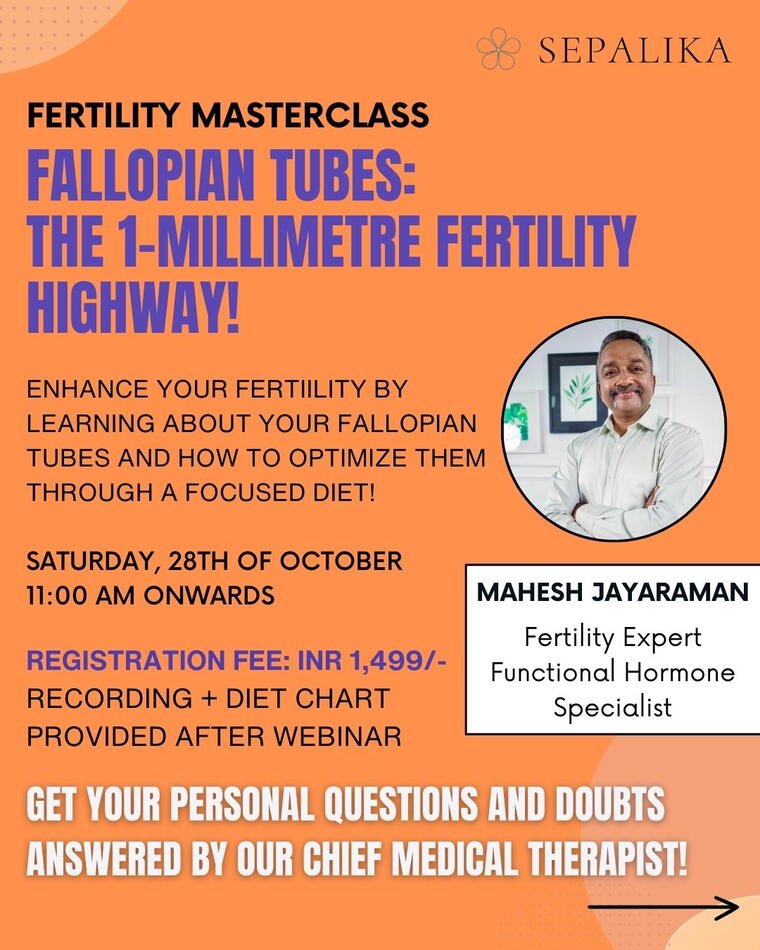 SEPALIKA

FERTILITY MASTERCLASS

FALLOPIAN TUBES: THE 1-MILLIMETRE FERTILITY HIGHWAY!

ENHANCE YOUR FERTIILITY BY LEARNING ABOUT YOUR FALLOPIAN TUBES AND HOW TO OPTIMIZE THEM THROUGH A FOCUSED DIET!

SATURDAY, 28TH OF OCTOBER
11:00 AM ONWARDS

REGISTRATION FEE: INR 1,499/-
RECORDING + DIET CHART PROVIDED AFTER WEBINAR

MAHESH JAYARAMAN
Fertility Expert
Functional Hormone Specialist

GET YOUR PERSONAL QUESTIONS AND DOUBTS ANSWERED BY OUR CHIEF MEDICAL THERAPIST!